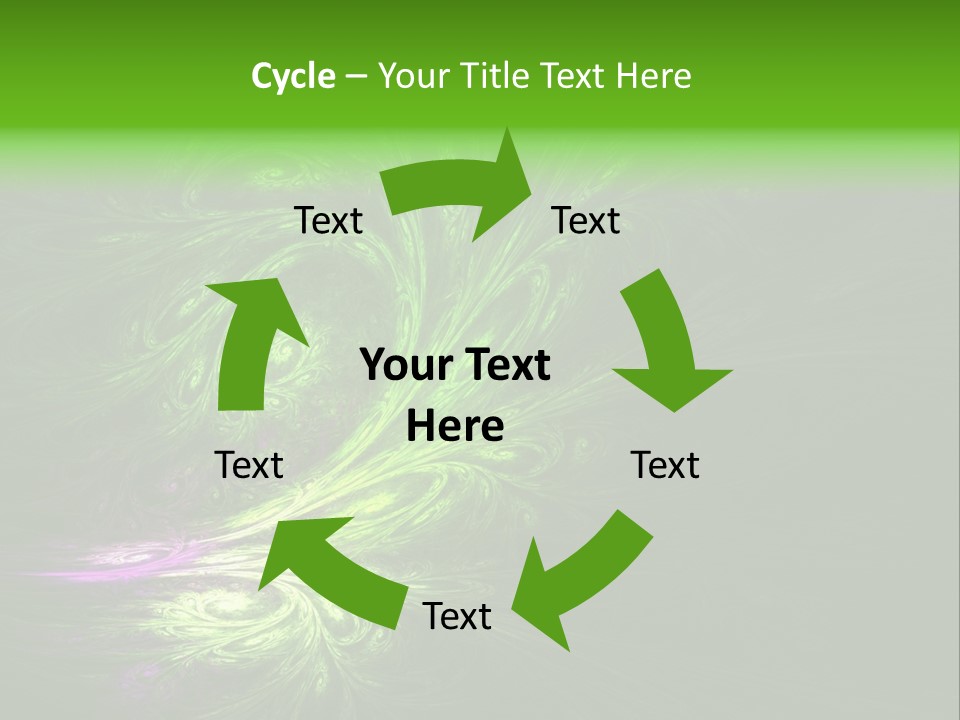 Cycle – Your Title Text Here

Text

Text

Your Text Here

Text

Text

Text